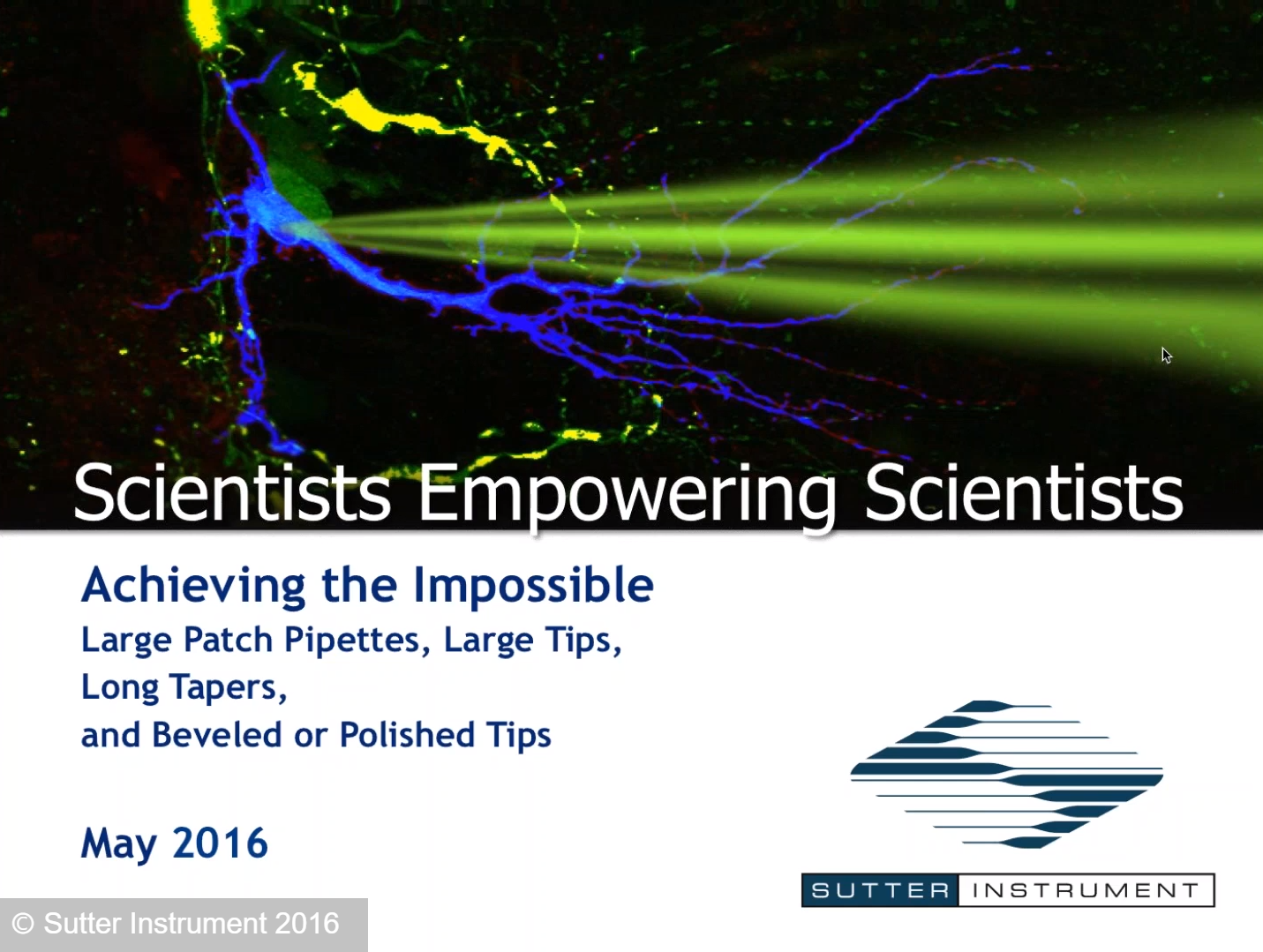 Scientists Empowering Scientists

Achieving the Impossible

Large Patch Pipettes, Large Tips, Long Tapers, and Beveled or Polished Tips

May 2016

SUTTER INSTRUMENT

© Sutter Instrument 2016